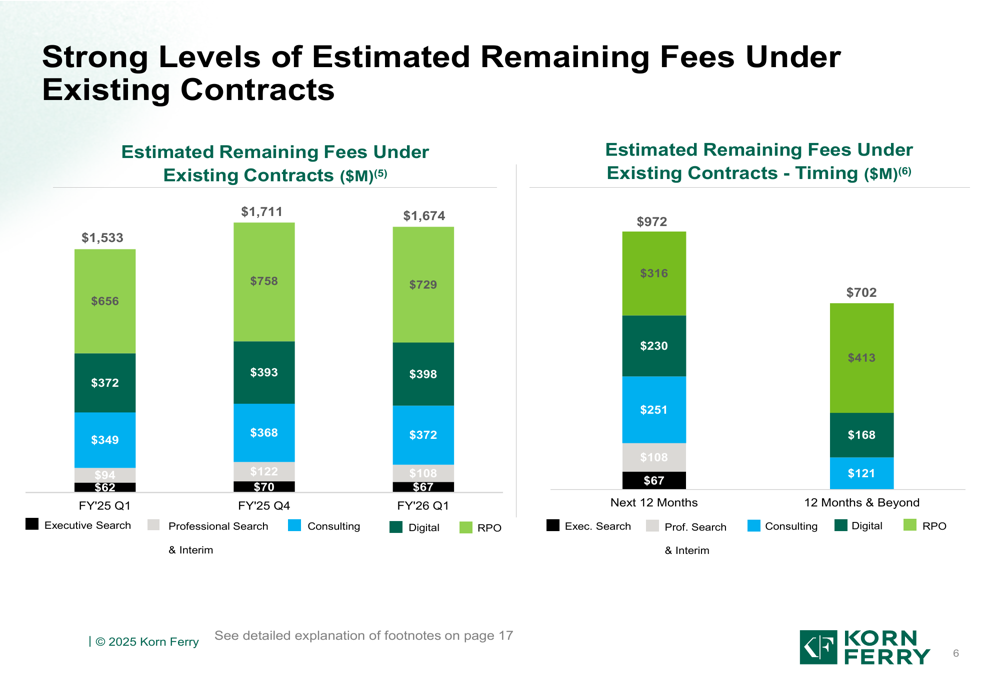 Strong Levels of Estimated Remaining Fees Under Existing Contracts

Estimated Remaining Fees Under Existing Contracts ($M)$^{(5)}$

$1,533
$656
$372
$349
$94
$62
FY'25 Q1

$1,711
$758
$393
$368
$122
$70
FY'25 Q4

$1,674
$729
$398
$372
$108
$67
FY'26 Q1

Executive Search
Professional Search & Interim
Consulting
Digital
RPO

Estimated Remaining Fees Under Existing Contracts - Timing ($M)$^{(6)}$

$972
$316
$230
$251
$108
$67
Next 12 Months

$702
$413
$168
$121
12 Months & Beyond

Exec. Search
Prof. Search & Interim
Consulting
Digital
RPO

| © 2025 Korn Ferry
See detailed explanation of footnotes on page 17
KF KORN FERRY
6